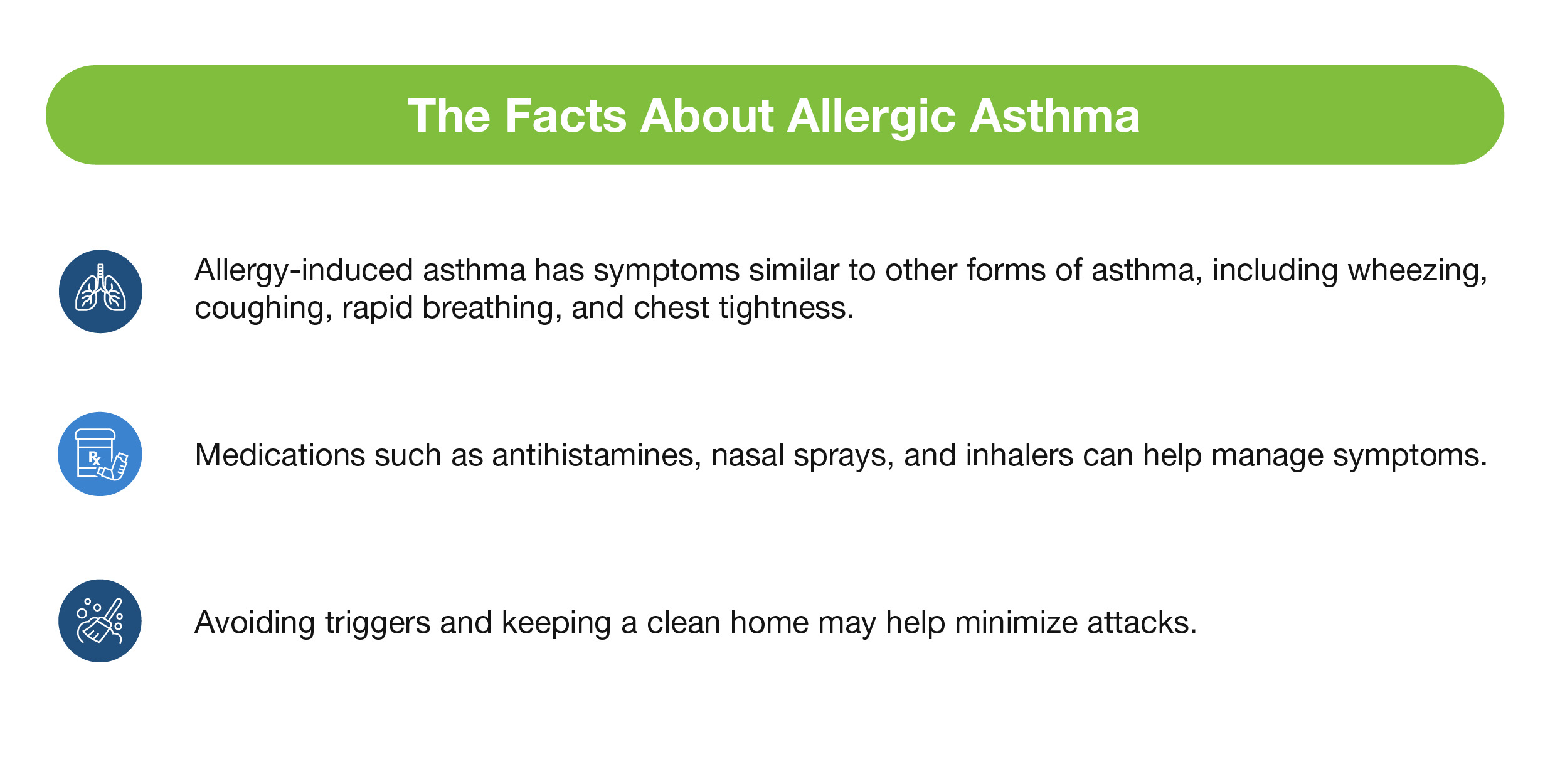 The Facts About Allergic Asthma

Allergy-induced asthma has symptoms similar to other forms of asthma, including wheezing, coughing, rapid breathing, and chest tightness.

Rx

Medications such as antihistamines, nasal sprays, and inhalers can help manage symptoms.

Avoiding triggers and keeping a clean home may help minimize attacks.